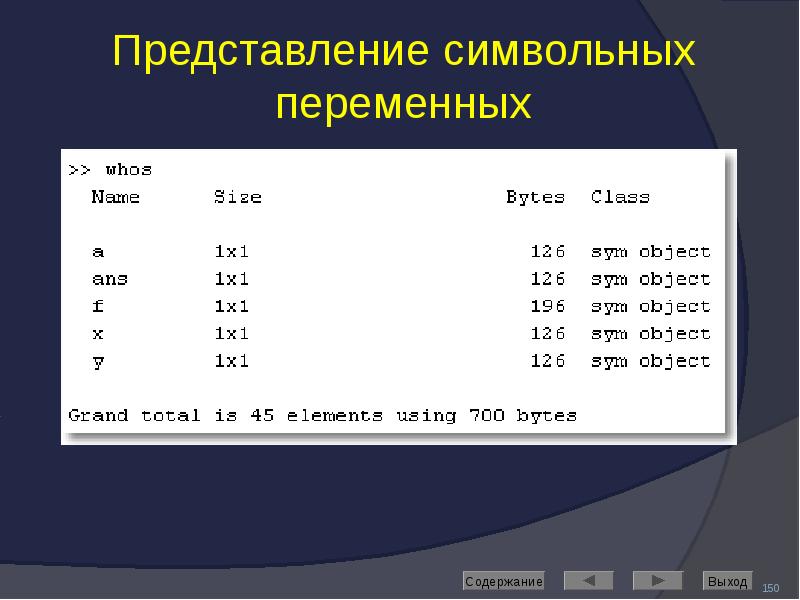 Представление символьных переменных

>> whos

| Name | Size | Bytes | Class |
|---|---|---|---|
| a | 1x1 | 126 | sym object |
| ans | 1x1 | 126 | sym object |
| f | 1x1 | 196 | sym object |
| x | 1x1 | 126 | sym object |
| y | 1x1 | 126 | sym object |

Grand total is 45 elements using 700 bytes

Содержание

Выход

150